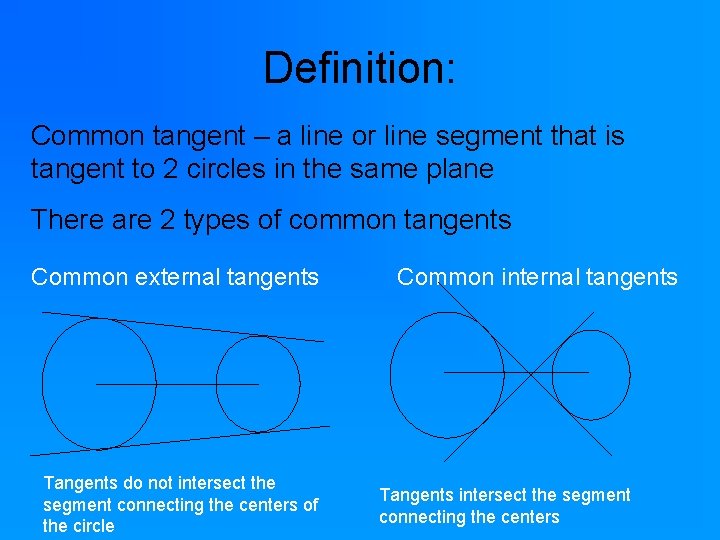 Definition:

Common tangent – a line or line segment that is tangent to 2 circles in the same plane

There are 2 types of common tangents

Common external tangents

Tangents do not intersect the segment connecting the centers of the circle

Common internal tangents

Tangents intersect the segment connecting the centers